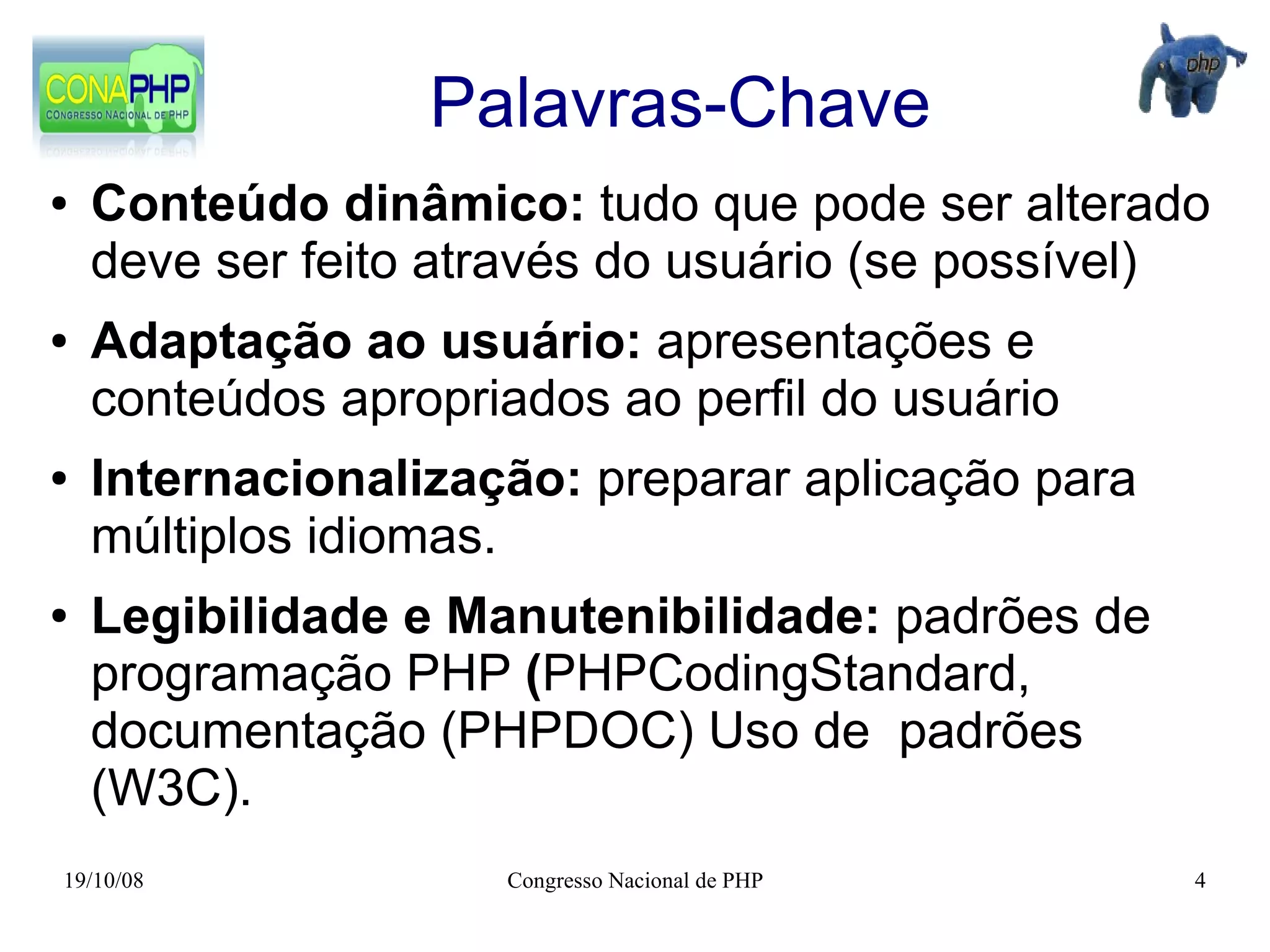 CONAPHP
CONGRESSO NACIONAL DE PHP

Palavras-Chave

php

• Conteúdo dinâmico: tudo que pode ser alterado deve ser feito através do usuário (se possível)

• Adaptação ao usuário: apresentações e conteúdos apropriados ao perfil do usuário

• Internacionalização: preparar aplicação para múltiplos idiomas.

• Legibilidade e Manutenibilidade: padrões de programação PHP (PHPCodingStandard, documentação (PHPDOC) Uso de padrões (W3C).

19/10/08 Congresso Nacional de PHP 4